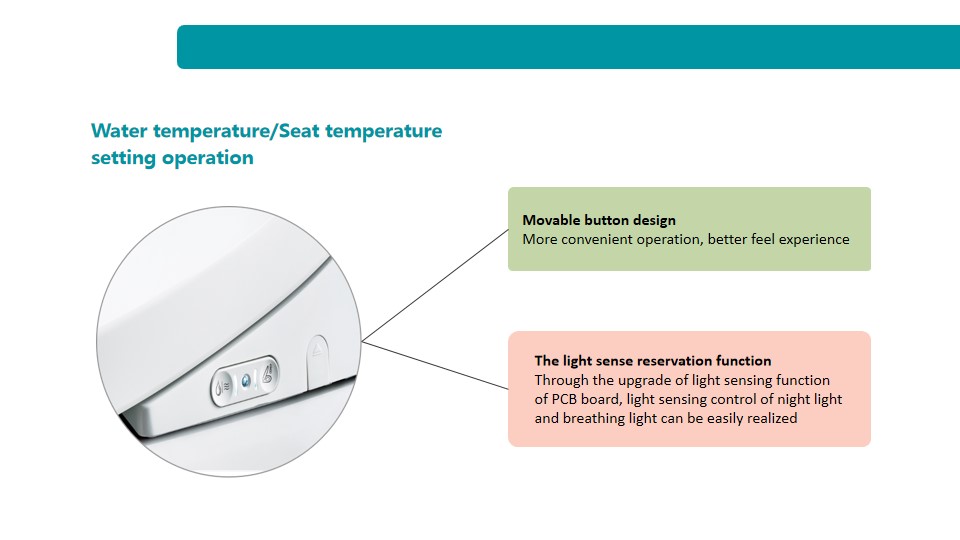 Water temperature/Seat temperature setting operation

Movable button design
More convenient operation, better feel experience

The light sense reservation function
Through the upgrade of light sensing function of PCB board, light sensing control of night light and breathing light can be easily realized